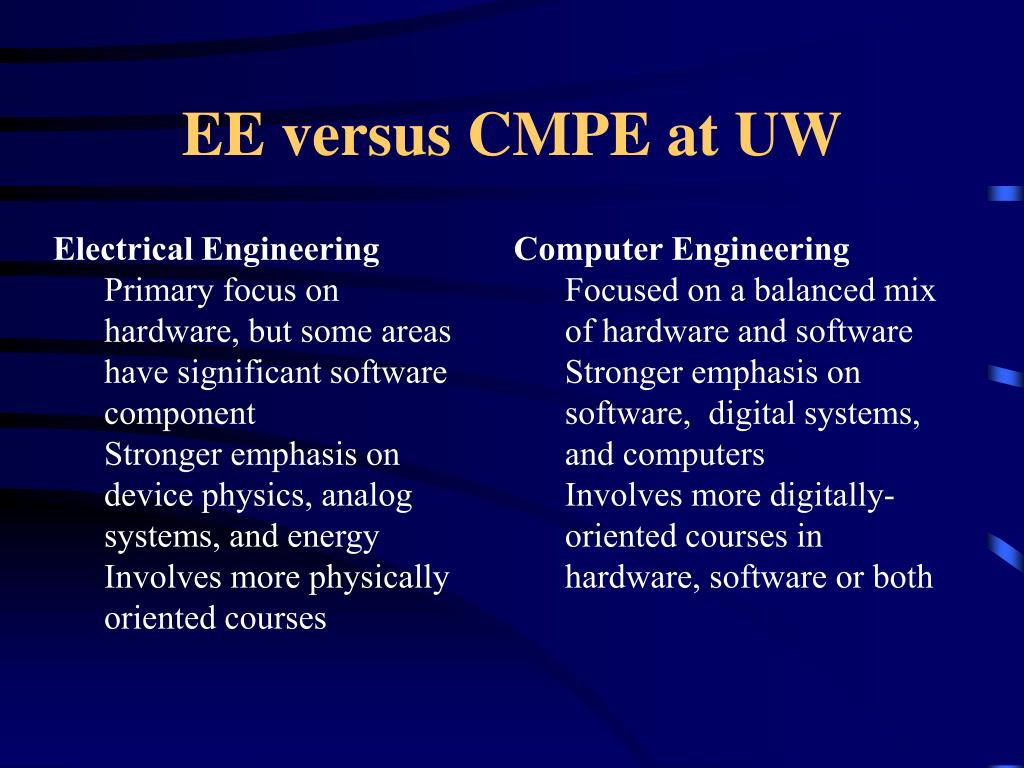 EE versus CMPE at UW

Electrical Engineering
Primary focus on hardware, but some areas have significant software component
Stronger emphasis on device physics, analog systems, and energy
Involves more physically oriented courses

Computer Engineering
Focused on a balanced mix of hardware and software
Stronger emphasis on software, digital systems, and computers
Involves more digitally-oriented courses in hardware, software or both